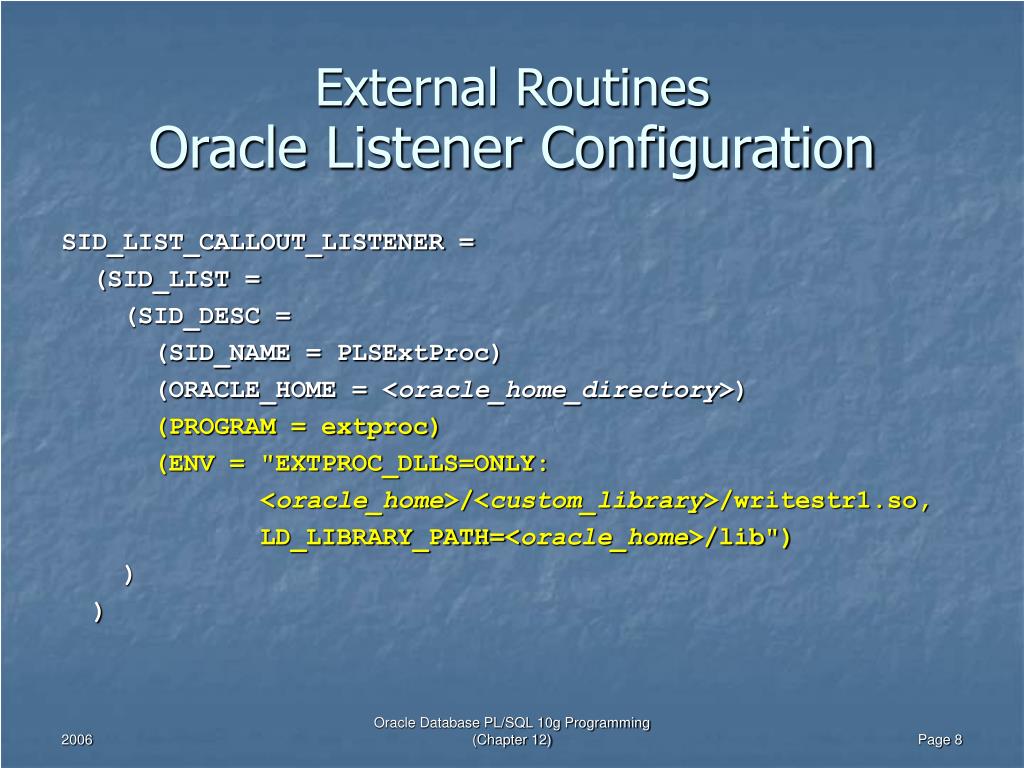 External Routines
Oracle Listener Configuration

SID_LIST_CALLOUT_LISTENER =
(SID_LIST =
(SID_DESC =
(SID_NAME = PLSExtProc)
(ORACLE_HOME = <oracle_home_directory>)
(PROGRAM = extproc)
(ENV = "EXTPROC_DLLS=ONLY:
<oracle_home>/<custom_library>/writestr1.so,
LD_LIBRARY_PATH=<oracle_home>/lib")
)
)

2006

Oracle Database PL/SQL 10g Programming
(Chapter 12)

Page 8